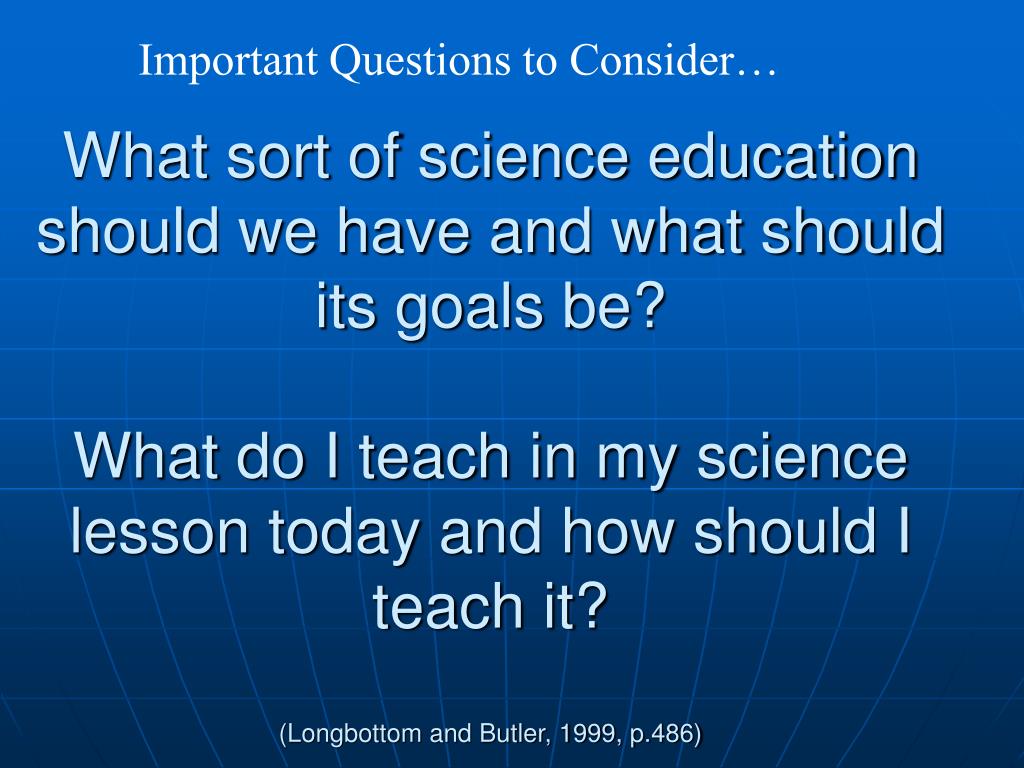 Important Questions to Consider…

What sort of science education should we have and what should its goals be?

What do I teach in my science lesson today and how should I teach it?

(Longbottom and Butler, 1999, p.486)